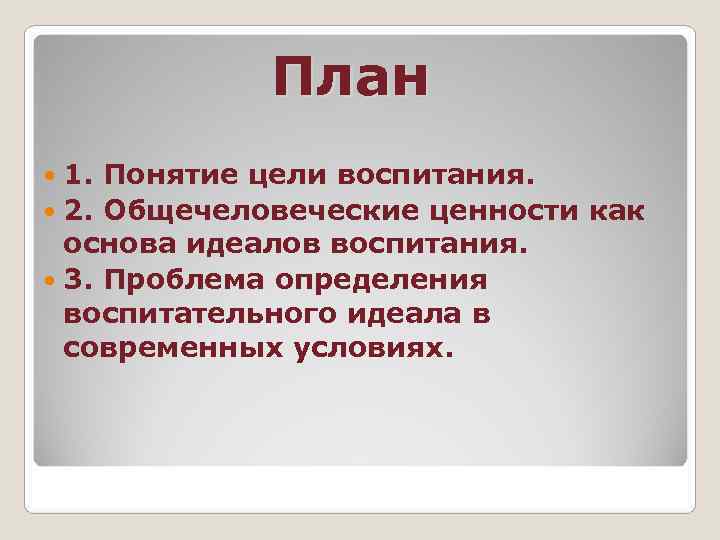 План

1. Понятие цели воспитания.
2. Общечеловеческие ценности как основа идеалов воспитания.
3. Проблема определения воспитательного идеала в современных условиях.